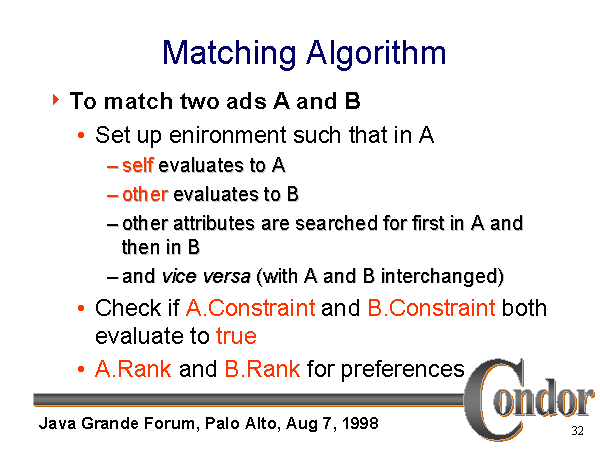 Matching Algorithm

To match two ads A and B

• Set up enironment such that in A

– self evaluates to A

– other evaluates to B

– other attributes are searched for first in A and then in B

– and vice versa (with A and B interchanged)

• Check if A.Constraint and B.Constraint both evaluate to true

• A.Rank and B.Rank for preferences

Condor

Java Grande Forum, Palo Alto, Aug 7, 1998

32